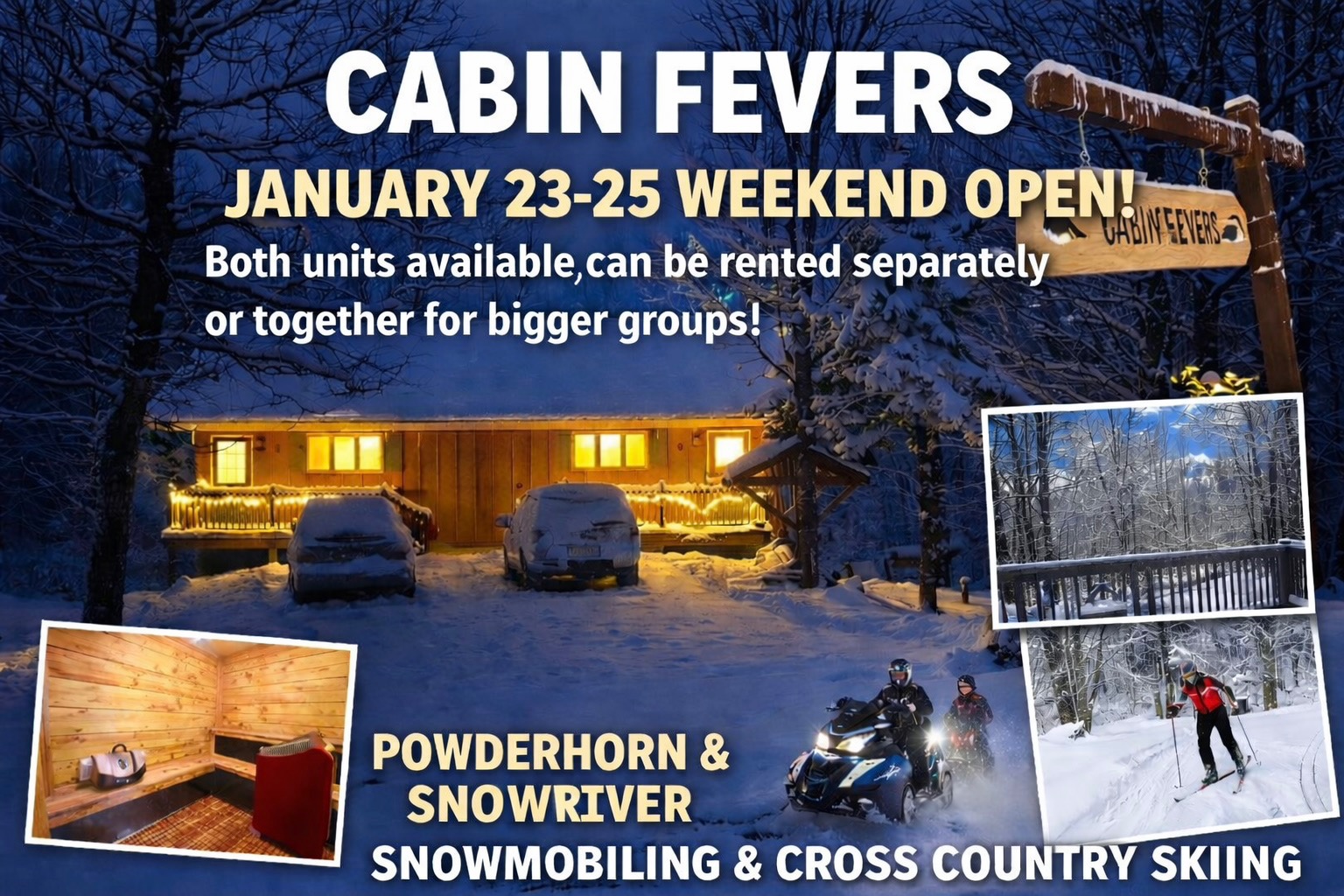 CABIN FEVERS

JANUARY 23-25 WEEKEND OPEN!

Both units available,can be rented separately or together for bigger groups!

CABIN FEVERS

POWDERHORN & SNOWRIVER

SNOWMOBILING & CROSS COUNTRY SKIING